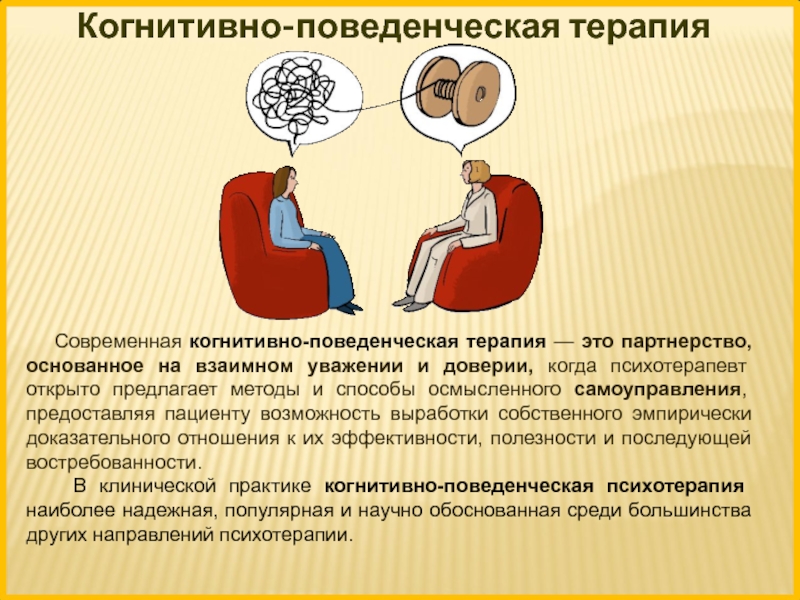 Когнитивно-поведенческая терапия

Современная когнитивно-поведенческая терапия — это партнерство, основанное на взаимном уважении и доверии, когда психотерапевт открыто предлагает методы и способы осмысленного самоуправления, предоставляя пациенту возможность выработки собственного эмпирически доказательного отношения к их эффективности, полезности и последующей востребованности.

В клинической практике когнитивно-поведенческая психотерапия наиболее надежная, популярная и научно обоснованная среди большинства других направлений психотерапии.